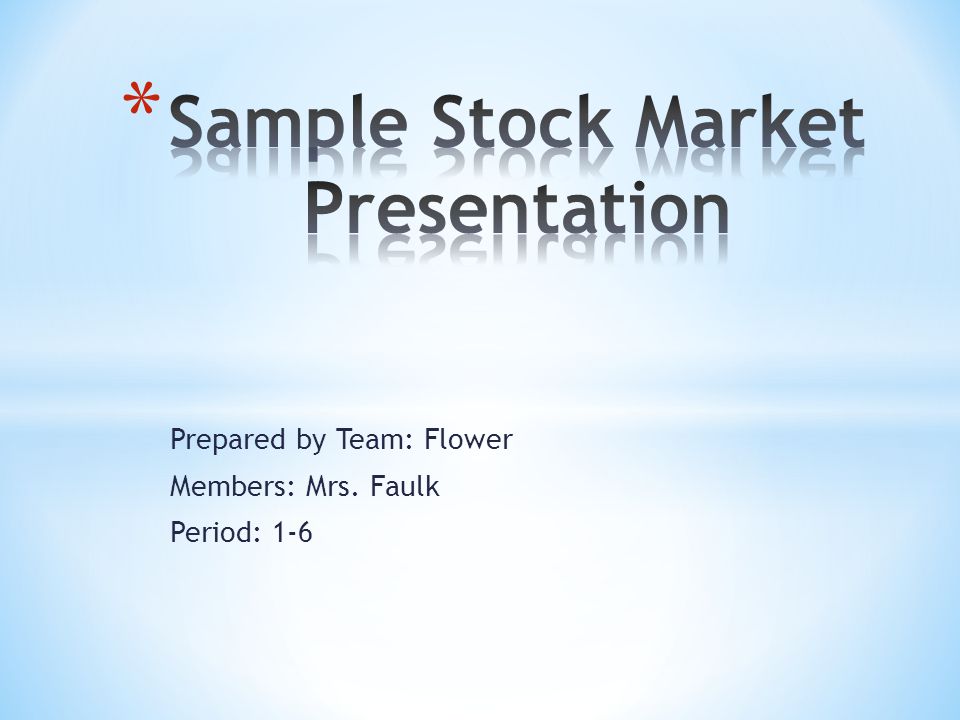 *Sample Stock Market Presentation

Prepared by Team: Flower

Members: Mrs. Faulk

Period: 1-6